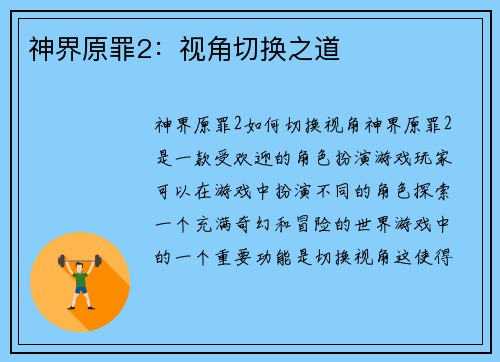 神界原罪2：视角切换之道

神界原罪2如何切换视角神界原罪2是一款受欢迎的角色扮演游戏玩家可以在游戏中扮演不同的角色探索一个充满奇幻和冒险的世界游戏中的一个重要功能是切换视角这使得